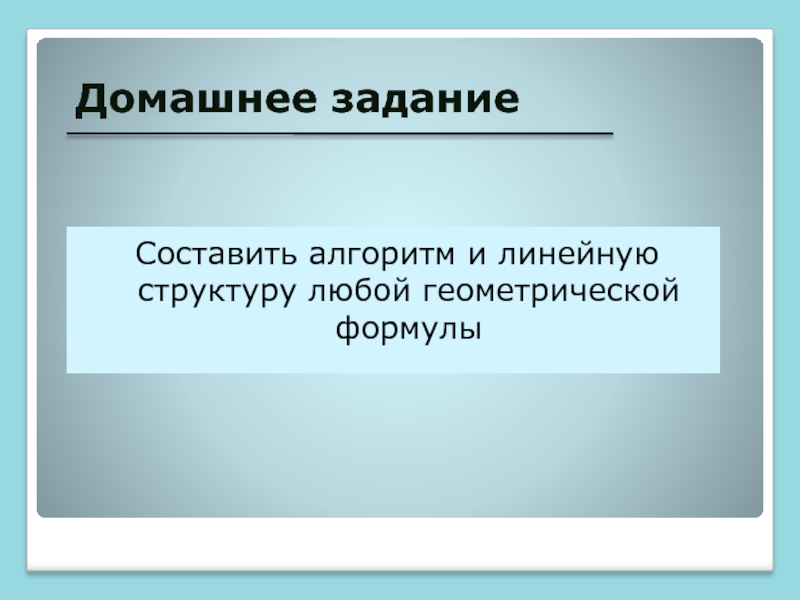 Домашнее задание

Составить алгоритм и линейную структуру любой геометрической формулы